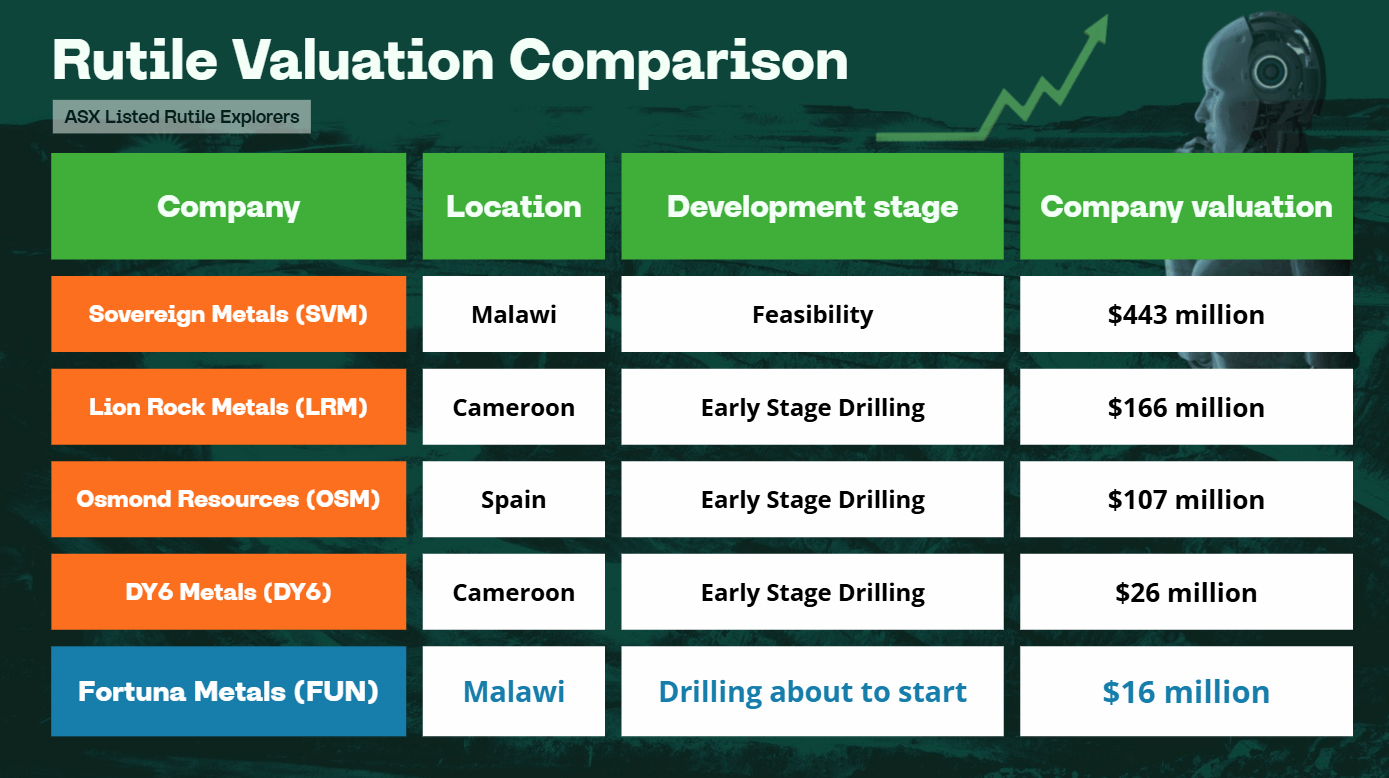 Rutile Valuation Comparison

ASX Listed Rutile Explorers

| Company | Location | Development stage | Company valuation |
|---|---|---|---|
| Sovereign Metals (SVM) | Malawi | Feasibility | \$443 million |
| Lion Rock Metals (LRM) | Cameroon | Early Stage Drilling | \$166 million |
| Osmond Resources (OSM) | Spain | Early Stage Drilling | \$107 million |
| DY6 Metals (DY6) | Cameroon | Early Stage Drilling | \$26 million |
| Fortuna Metals (FUN) | Malawi | Drilling about to start | \$16 million |